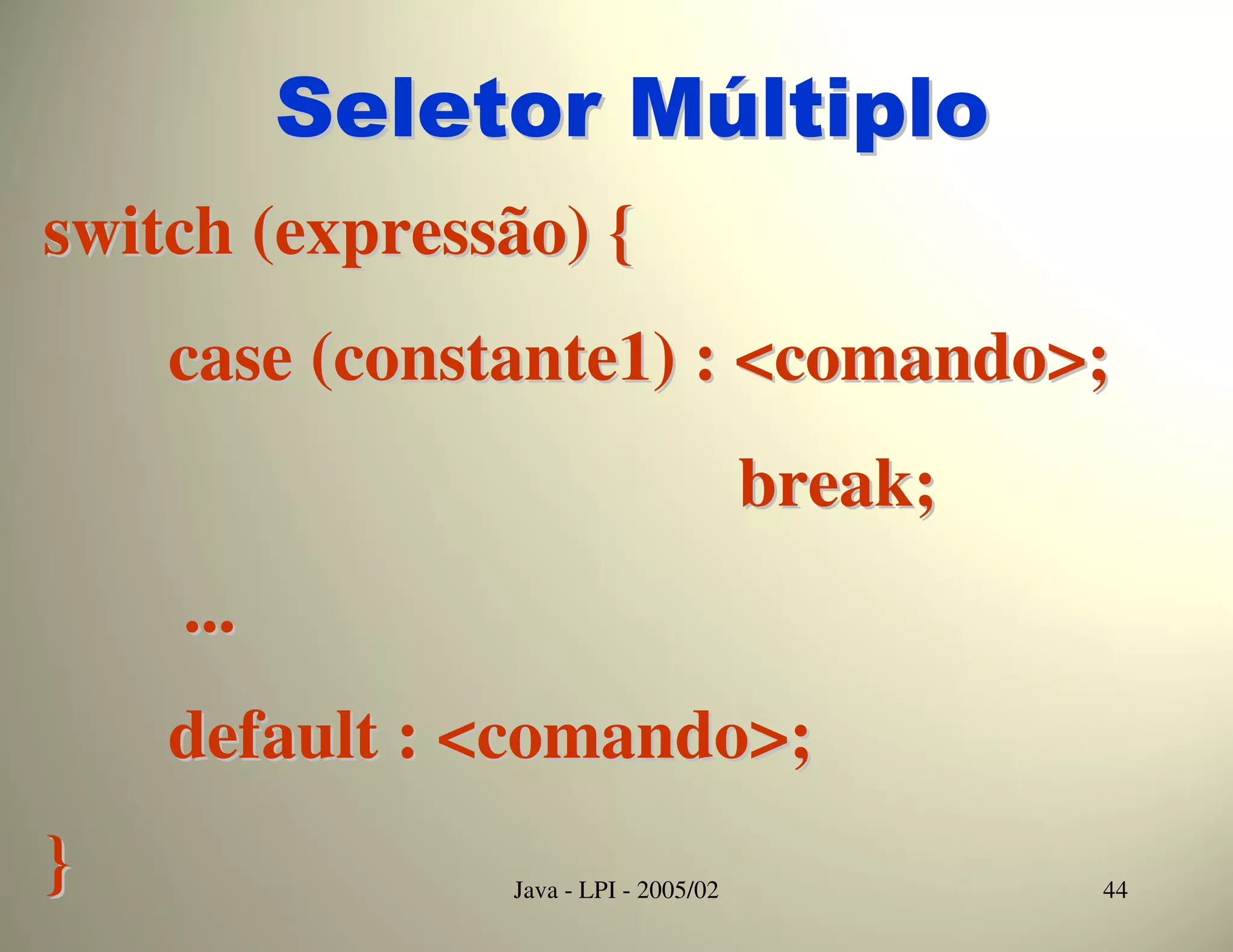 Seletor Múltiplo

switch (expressão) {

case (constante1) : <comando>;

break;

...

default : <comando>;

}

Java - LPI - 2005/02

44